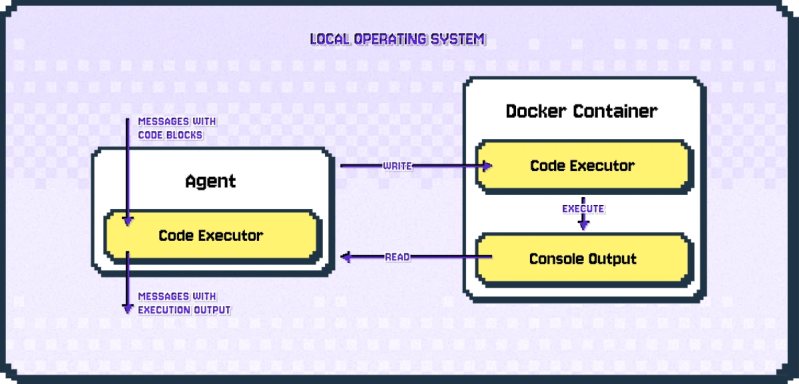 LOCAL OPERATING SYSTEM

MESSAGES WITH CODE BLOCKS

Agent

Code Executor

MESSAGES WITH EXECUTION OUTPUT

WRITE

READ

Docker Container

Code Executor

EXECUTE

Console Output